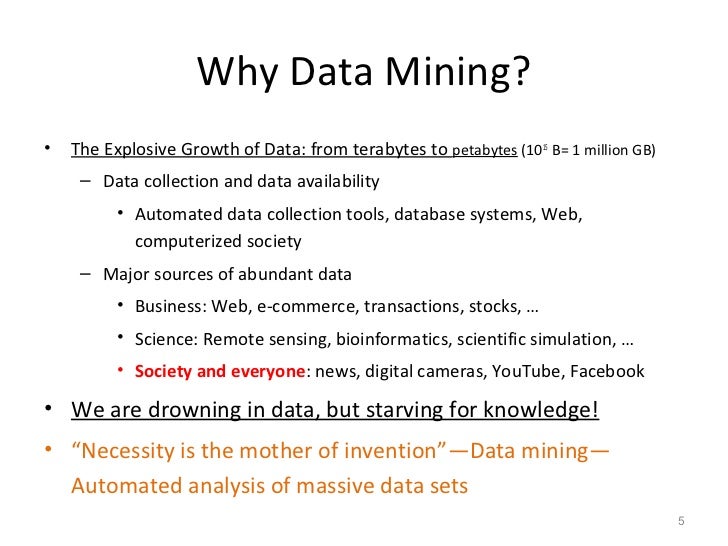 Why Data Mining?

• The Explosive Growth of Data: from terabytes to petabytes ($10^{15}$ B= 1 million GB)

– Data collection and data availability

• Automated data collection tools, database systems, Web, computerized society

– Major sources of abundant data

• Business: Web, e-commerce, transactions, stocks, …

• Science: Remote sensing, bioinformatics, scientific simulation, …

• Society and everyone: news, digital cameras, YouTube, Facebook

• We are drowning in data, but starving for knowledge!

• “Necessity is the mother of invention”—Data mining—Automated analysis of massive data sets

5